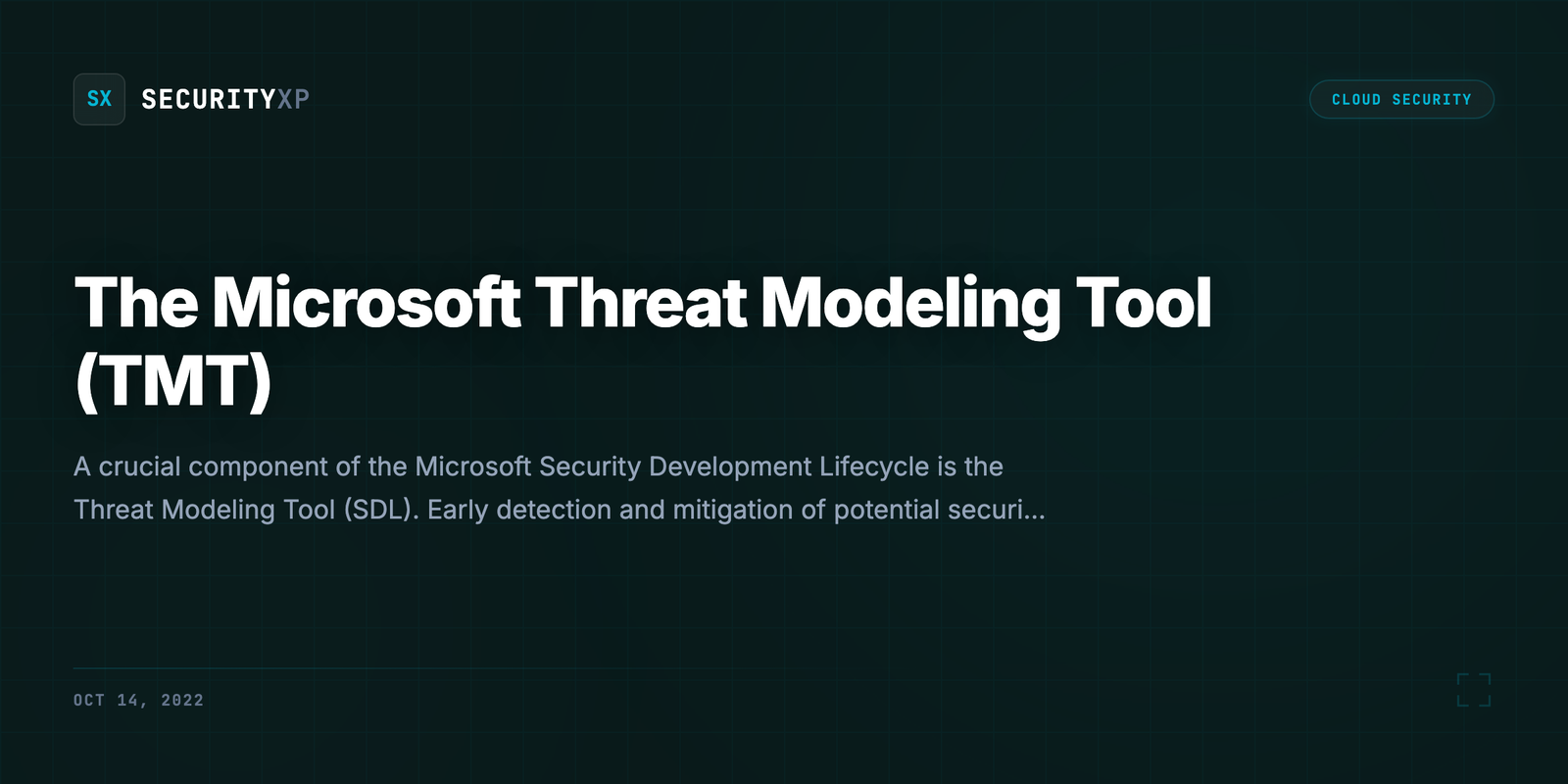 SX SECURITYXP

CLOUD SECURITY

The Microsoft Threat Modeling Tool (TMT)

A crucial component of the Microsoft Security Development Lifecycle is the Threat Modeling Tool (SDL). Early detection and mitigation of potential securi...

OCT 14, 2022